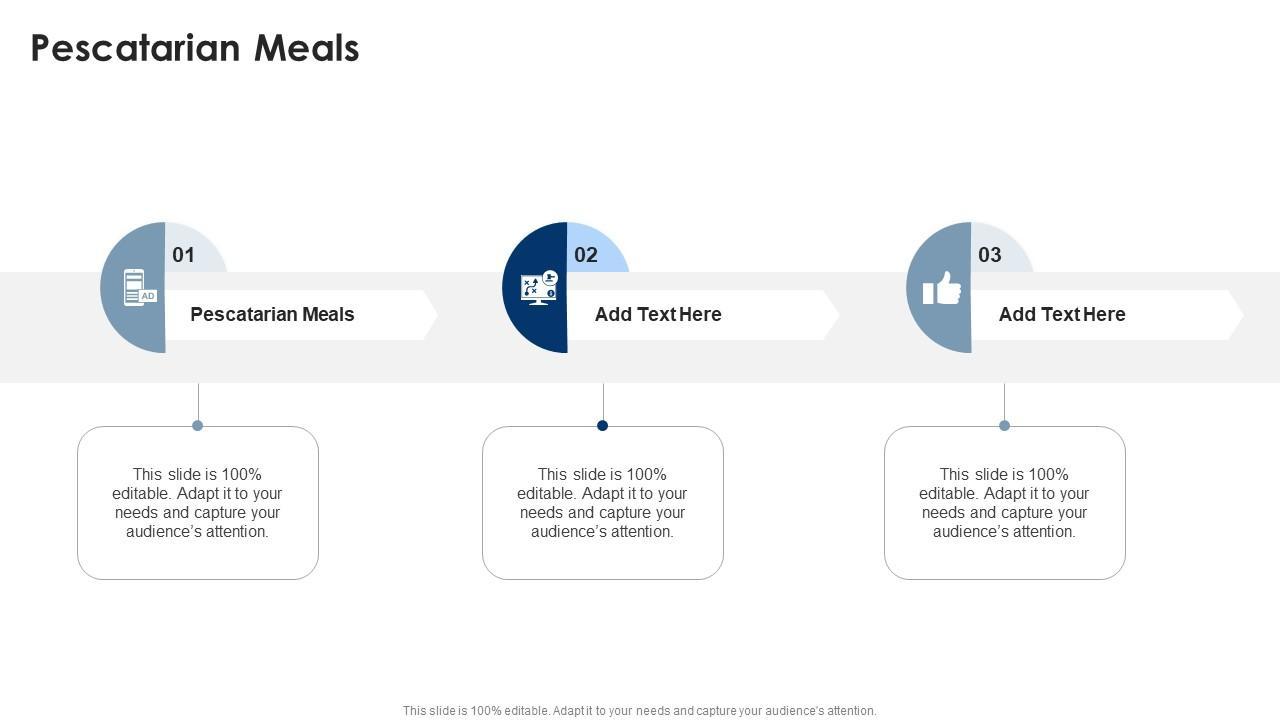 Pescatarian Meals

01

AD

Pescatarian Meals

This slide is 100% editable. Adapt it to your needs and capture your audience's attention.

02

Add Text Here

This slide is 100% editable. Adapt it to your needs and capture your audience's attention.

03

Add Text Here

This slide is 100% editable. Adapt it to your needs and capture your audience's attention.

This slide is 100% editable. Adapt it to your needs and capture your audience's attention.